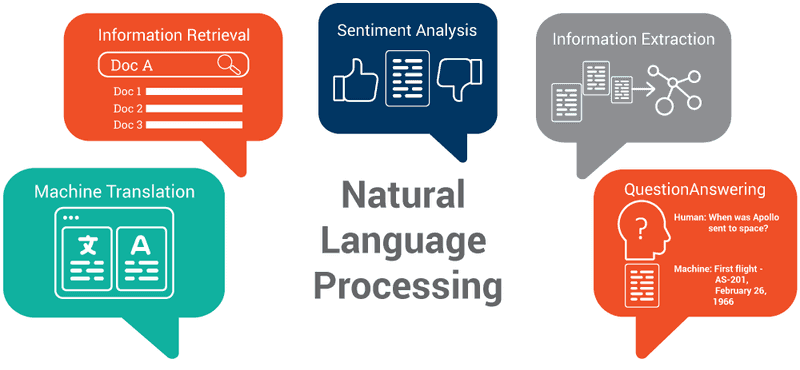 Information Retrieval

Doc A

Doc 1
Doc 2
Doc 3

Sentiment Analysis

Information Extraction

Machine Translation

文
A

Natural Language Processing

QuestionAnswering

?

Human: When was Apollo sent to space?

Machine: First flight - AS-201, February 26, 1966